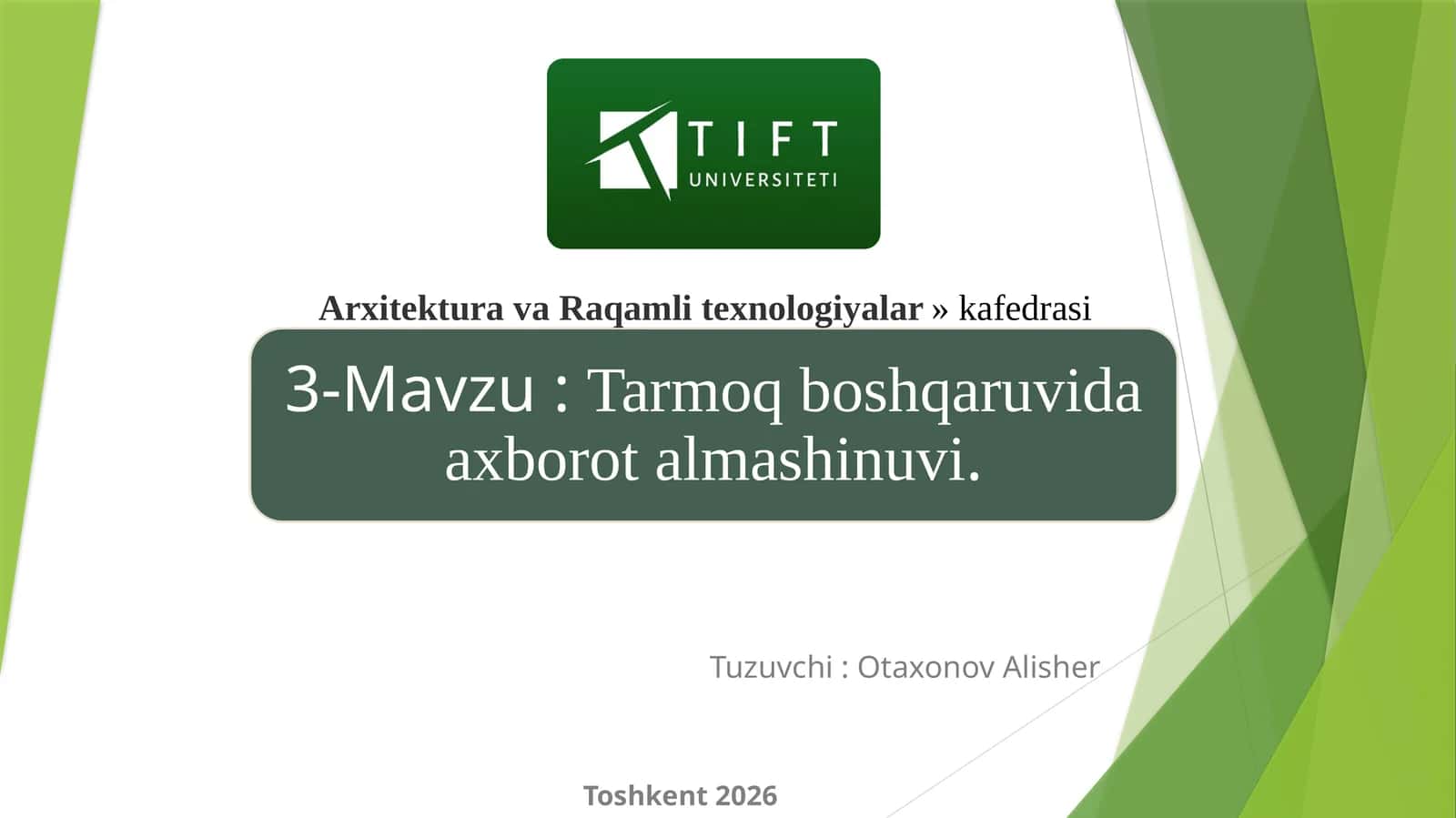 TIFT UNIVERSITETI

Arxitektura va Raqamli texnologiyalar » kafedrasi

3-Mavzu : Tarmoq boshqaruvida axborot almashinuvi.

Tuzuvchi : Otaxonov Alisher

Toshkent 2026